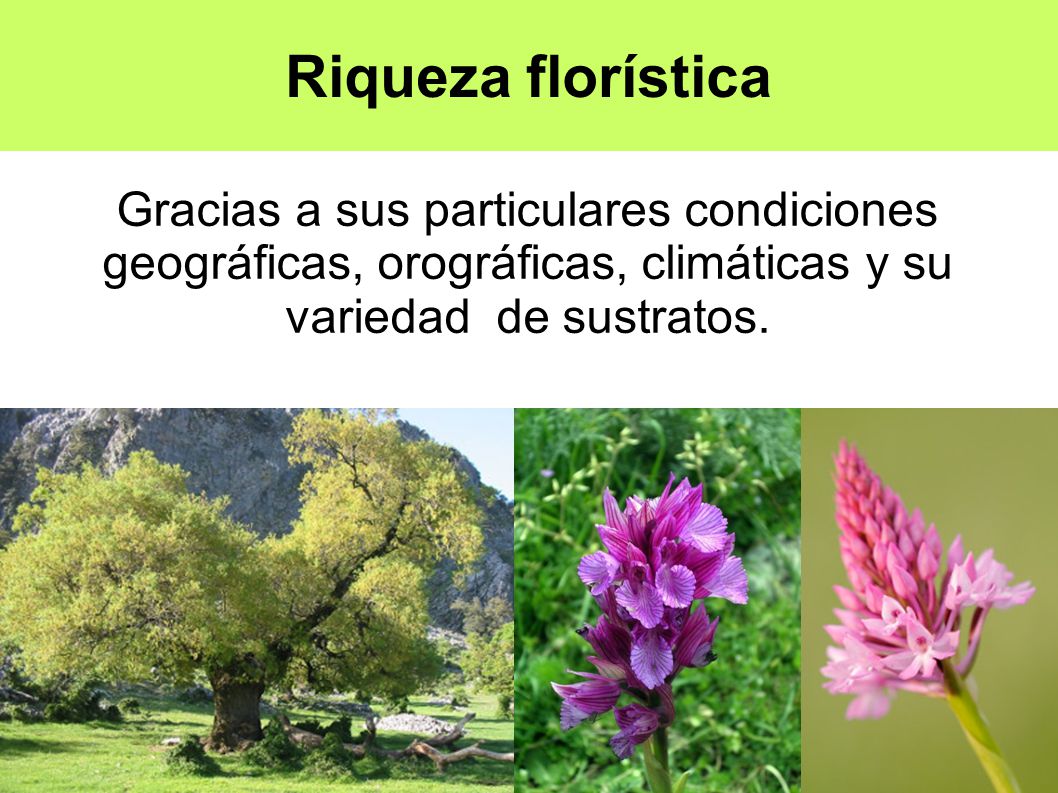 Riqueza florística

Gracias a sus particulares condiciones geográficas, orográficas, climáticas y su variedad de sustratos.